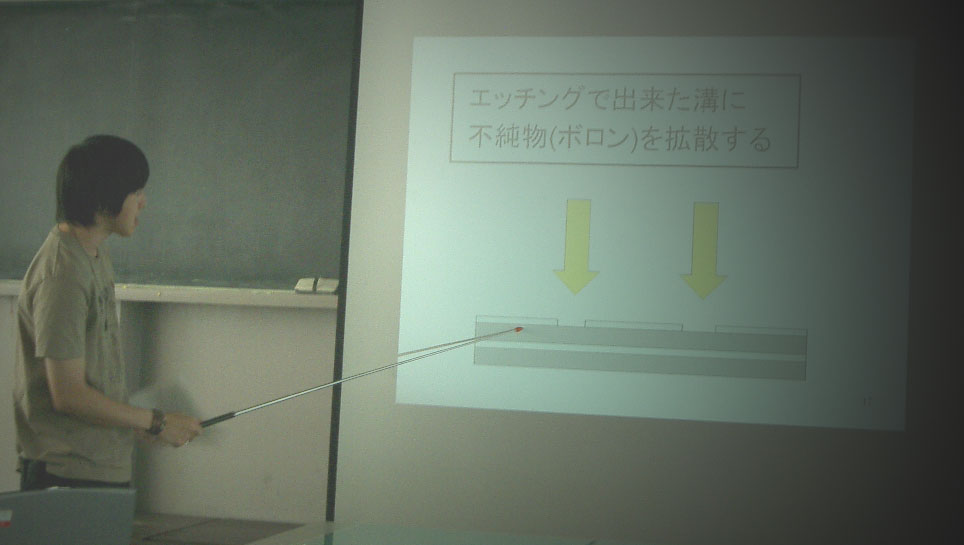 エッチングで出来た溝に
不純物(ボロン)を拡散する